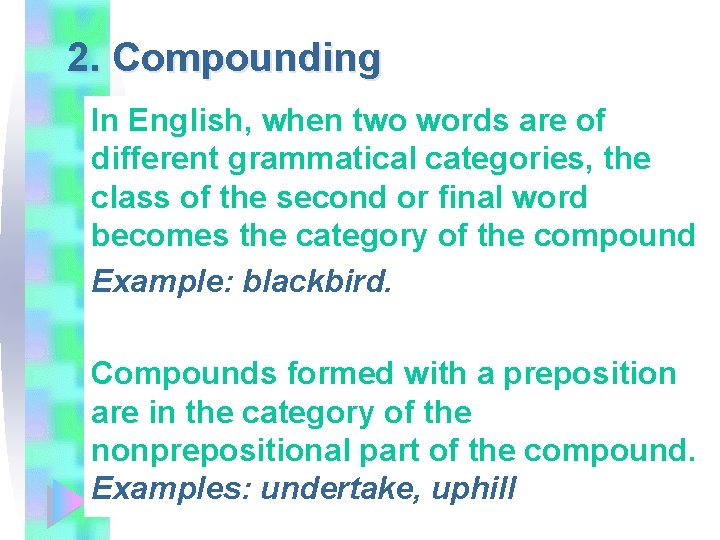 2. Compounding

In English, when two words are of different grammatical categories, the class of the second or final word becomes the category of the compound

Example: blackbird.

Compounds formed with a preposition are in the category of the nonprepositional part of the compound.

Examples: undertake, uphill